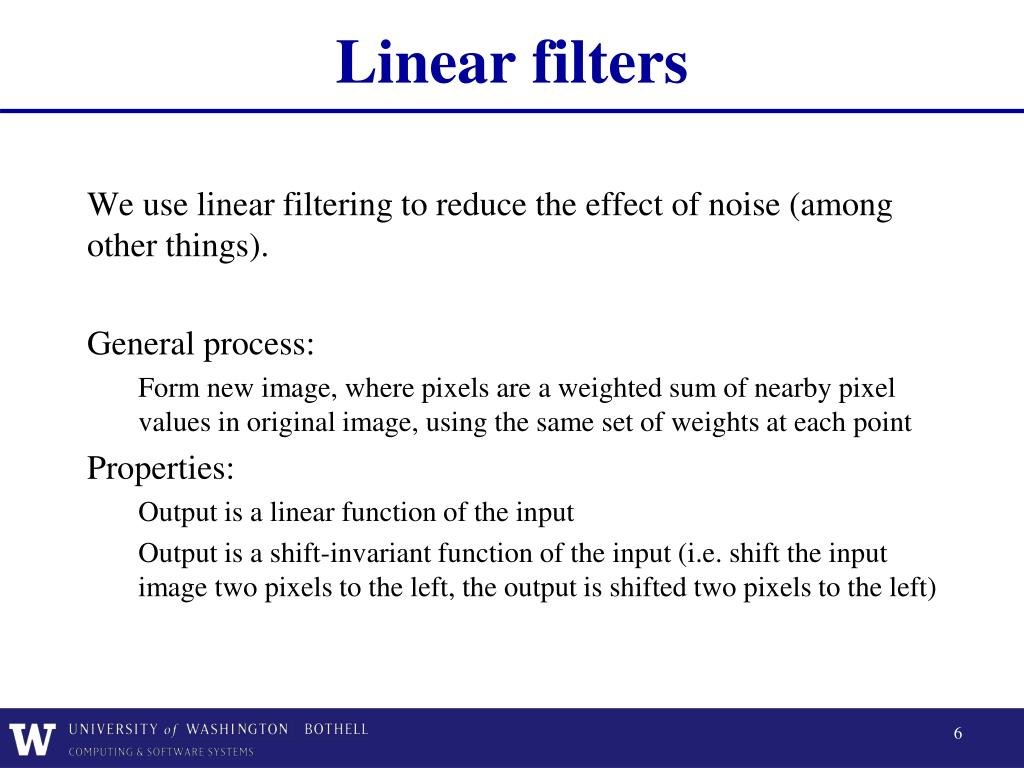 Linear filters

We use linear filtering to reduce the effect of noise (among other things).

General process:

Form new image, where pixels are a weighted sum of nearby pixel values in original image, using the same set of weights at each point

Properties:

Output is a linear function of the input

Output is a shift-invariant function of the input (i.e. shift the input image two pixels to the left, the output is shifted two pixels to the left)

W UNIVERSITY of WASHINGTON BOTHELL
COMPUTING & SOFTWARE SYSTEMS

6